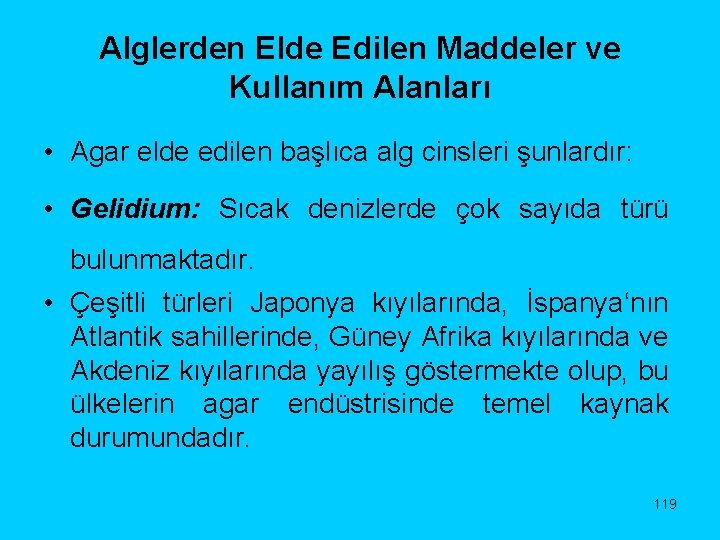 Alglerden Elde Edilen Maddeler ve Kullanım Alanları

• Agar elde edilen başlıca alg cinsleri şunlardır:

• Gelidium: Sıcak denizlerde çok sayıda türü bulunmaktadır.

• Çeşitli türleri Japonya kıyılarında, İspanya‘nın Atlantik sahillerinde, Güney Afrika kıyılarında ve Akdeniz kıyılarında yayılış göstermekte olup, bu ülkelerin agar endüstrisinde temel kaynak durumundadır.

119